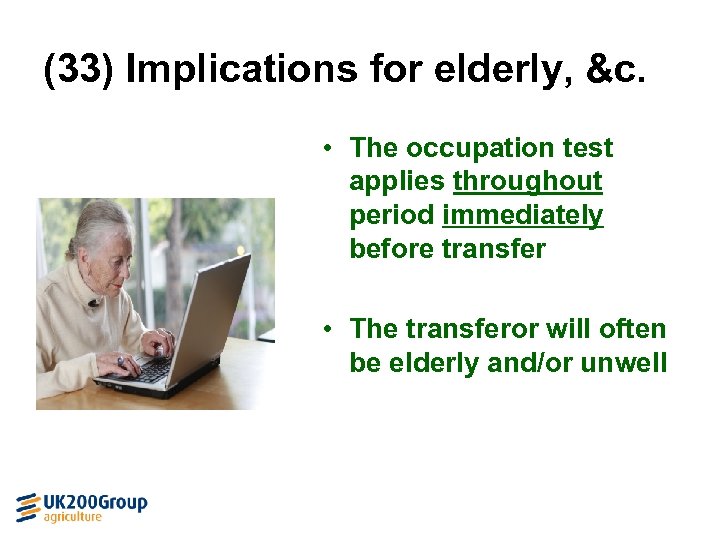 (33) Implications for elderly, &c.

• The occupation test applies throughout period immediately before transfer

• The transferor will often be elderly and/or unwell

UK200Group
agriculture